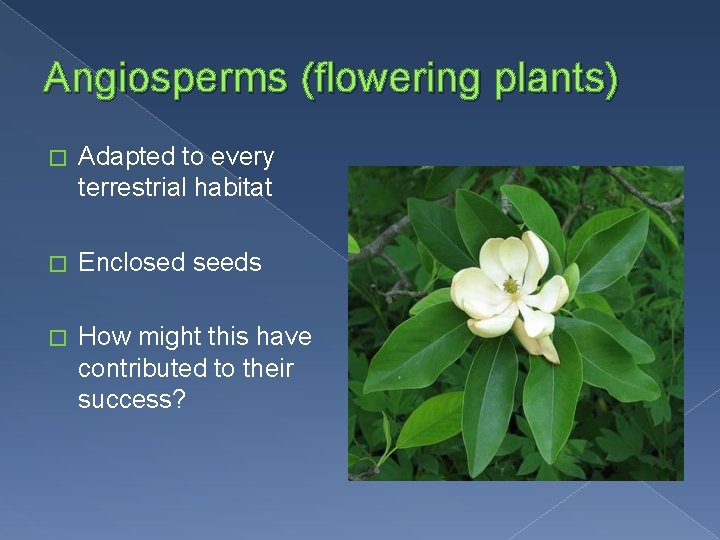 Angiosperms (flowering plants)

□ Adapted to every terrestrial habitat

□ Enclosed seeds

□ How might this have contributed to their success?